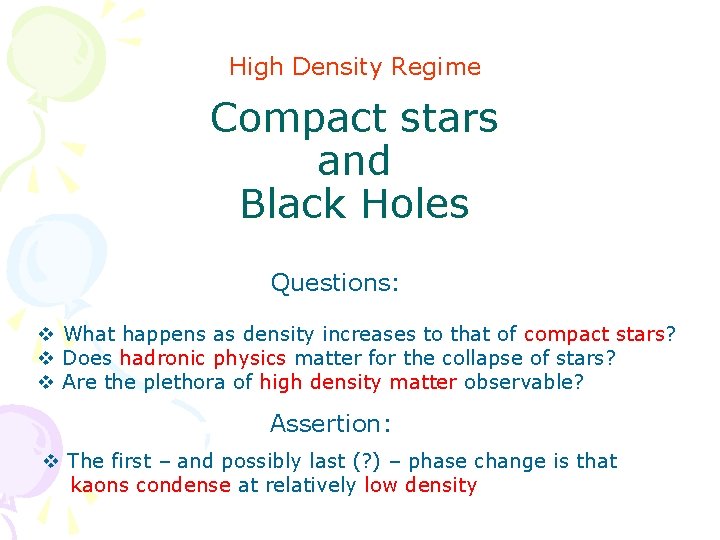 High Density Regime

Compact stars and Black Holes

Questions:

❖ What happens as density increases to that of compact stars?
❖ Does hadronic physics matter for the collapse of stars?
❖ Are the plethora of high density matter observable?

Assertion:

❖ The first – and possibly last (?) – phase change is that kaons condense at relatively low density